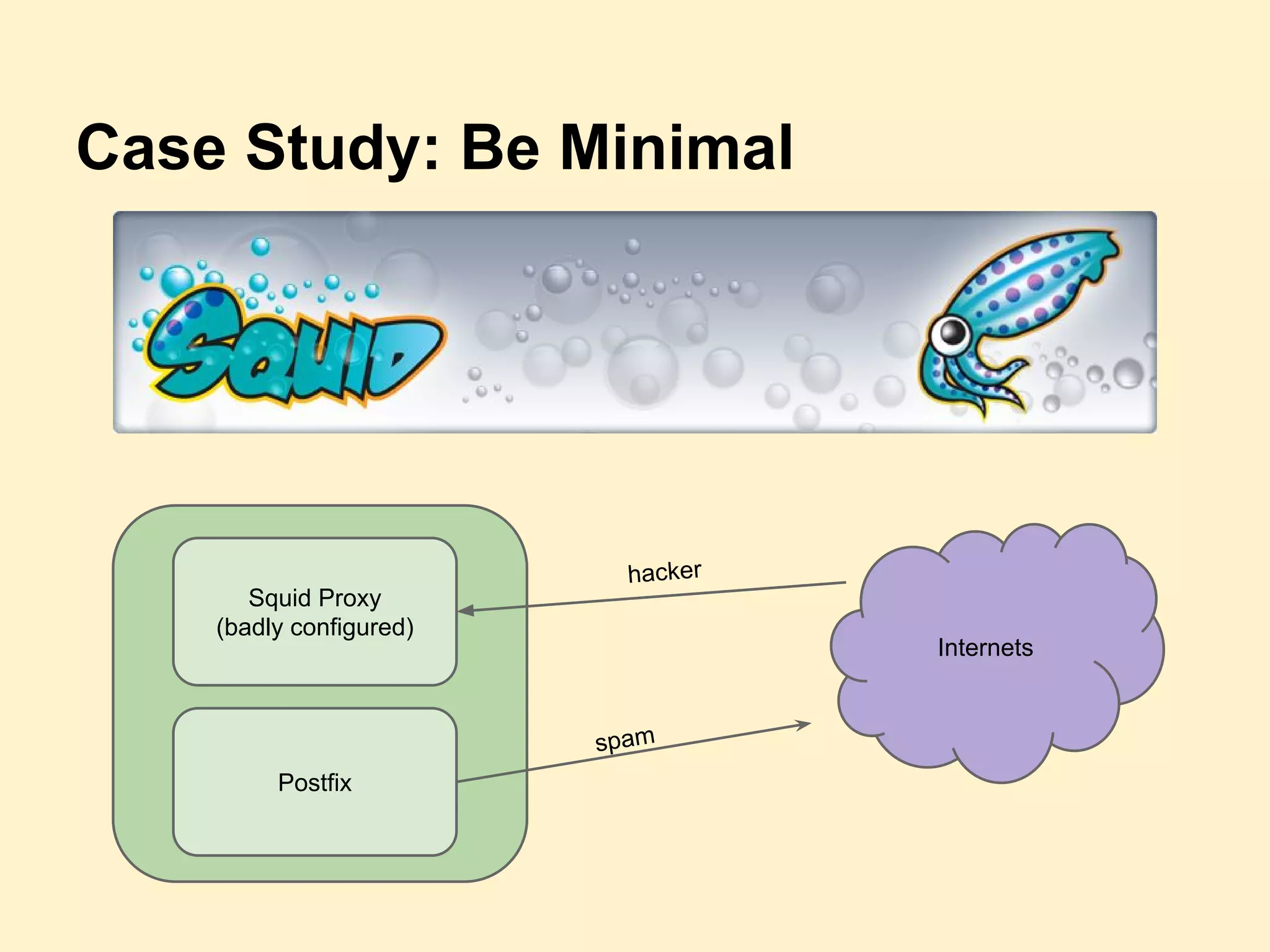 Case Study: Be Minimal

SQUID

Squid Proxy
(badly configured)

Postfix

hacker

spam

Internets